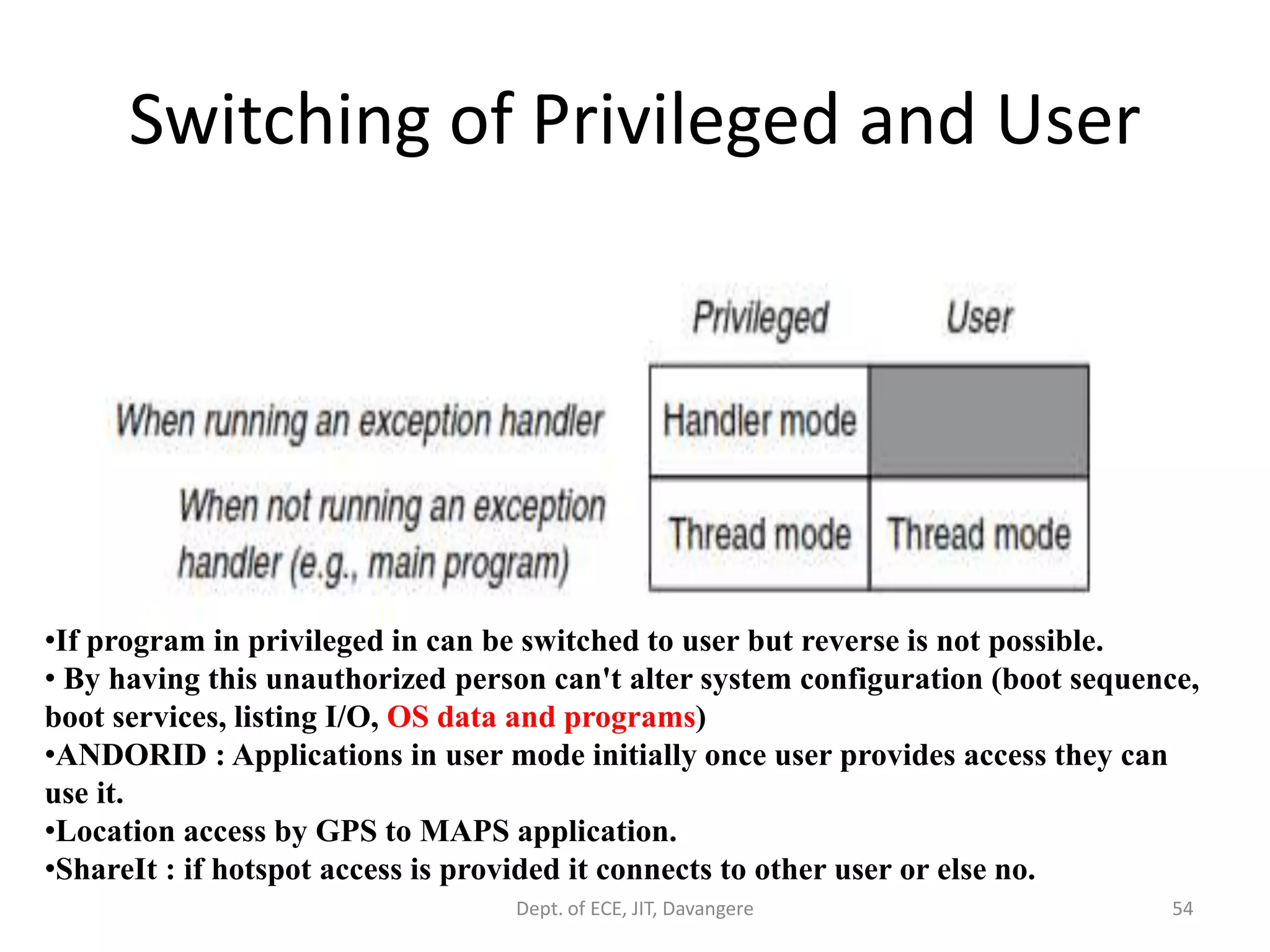 Switching of Privileged and User

| | Privileged | User |
|---|---|---|
| When running an exception handler | Handler mode | |
| When not running an exception handler (e.g., main program) | Thread mode | Thread mode |

•If program in privileged in can be switched to user but reverse is not possible.
• By having this unauthorized person can't alter system configuration (boot sequence, boot services, listing I/O, OS data and programs)
•ANDORID : Applications in user mode initially once user provides access they can use it.
•Location access by GPS to MAPS application.
•ShareIt : if hotspot access is provided it connects to other user or else no.

Dept. of ECE, JIT, Davangere

54